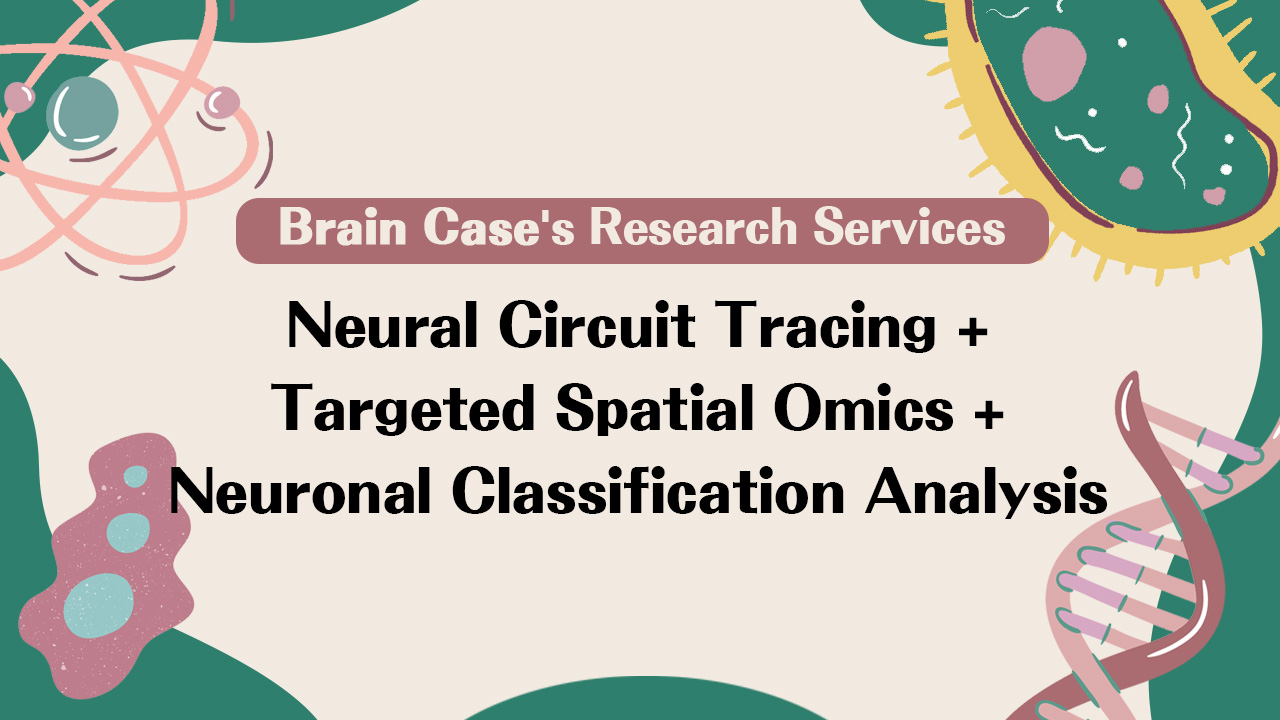 Brain Case's Research Services

Neural Circuit Tracing +
Targeted Spatial Omics +
Neuronal Classification Analysis